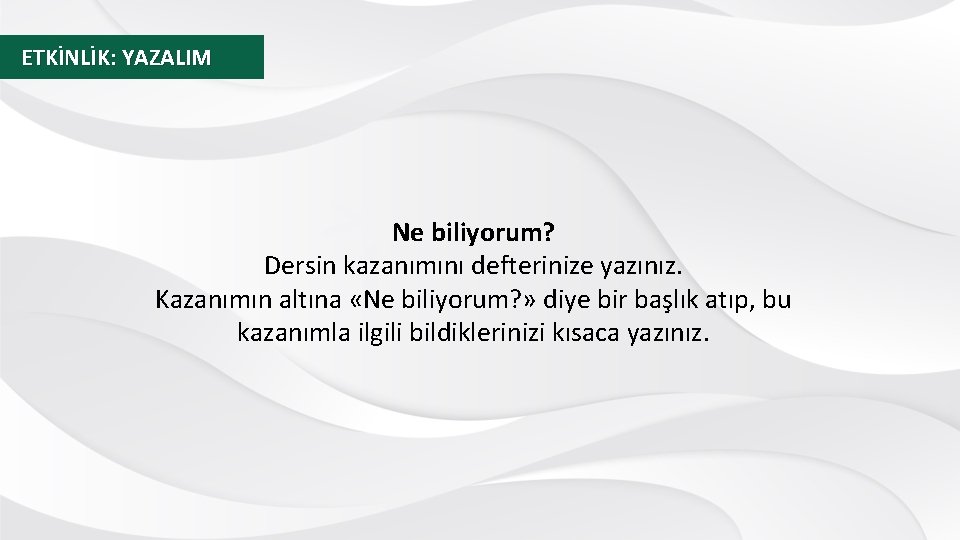 ETKİNLİK: YAZALIM

Ne biliyorum?

Dersin kazanımını defterinize yazınız.

Kazanımın altına «Ne biliyorum?» diye bir başlık atıp, bu kazanımla ilgili bildiklerinizi kısaca yazınız.